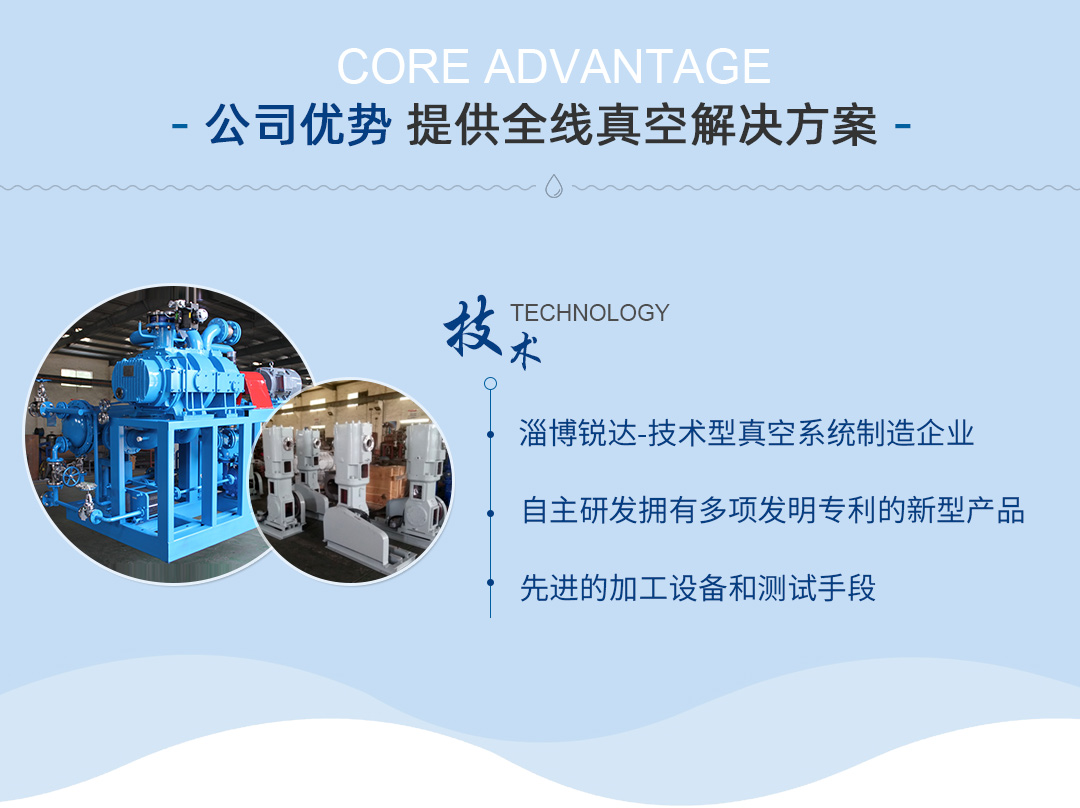 CORE ADVANTAGE
- 公司优势 提供全线真空解决方案 -

技术 TECHNOLOGY

淄博锐达-技术型真空系统制造企业

自主研发拥有多项发明专利的新型产品

先进的加工设备和测试手段